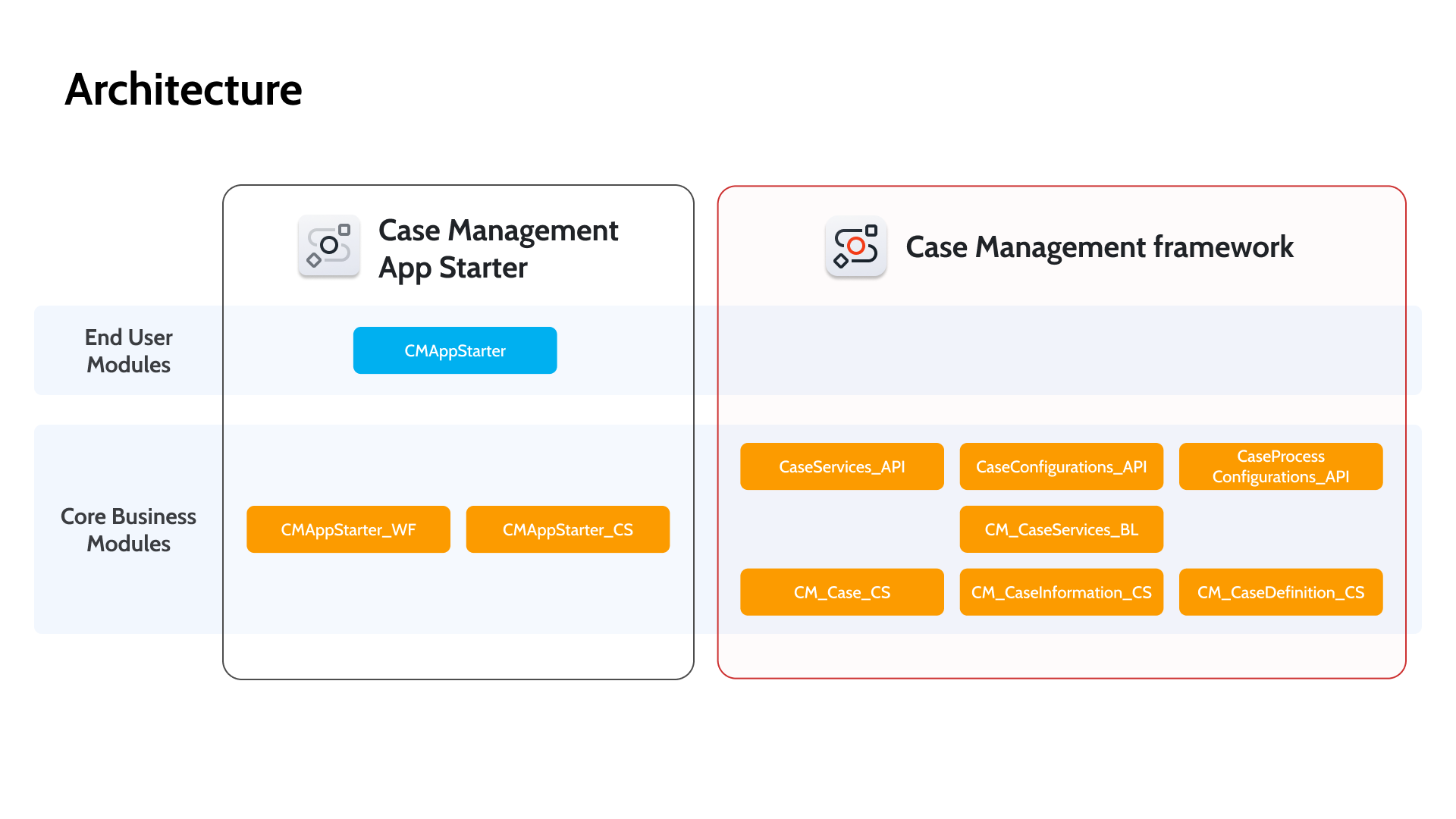 Architecture

Case Management App Starter

Case Management framework

End User Modules

CMAppStarter

Core Business Modules

CMAppStarter_WF

CMAppStarter_CS

CaseServices_API

CaseConfigurations_API

CaseProcess Configurations_API

CM_CaseServices_BL

CM_Case_CS

CM_CaseInformation_CS

CM_CaseDefinition_CS